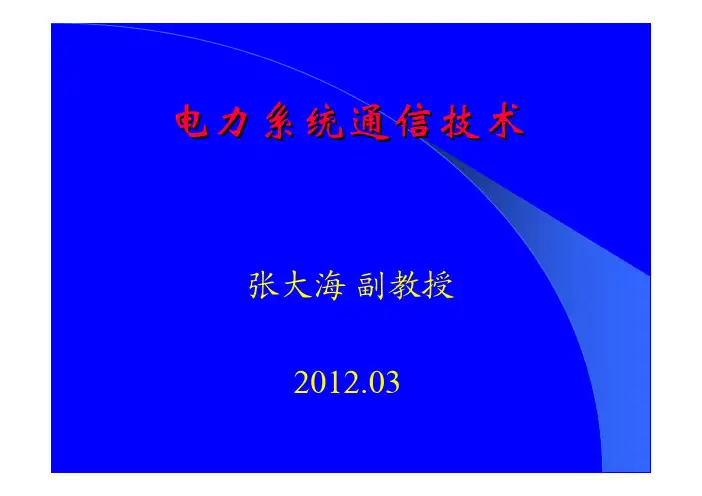 电力系统通信技术

张大海 副教授

2012.03